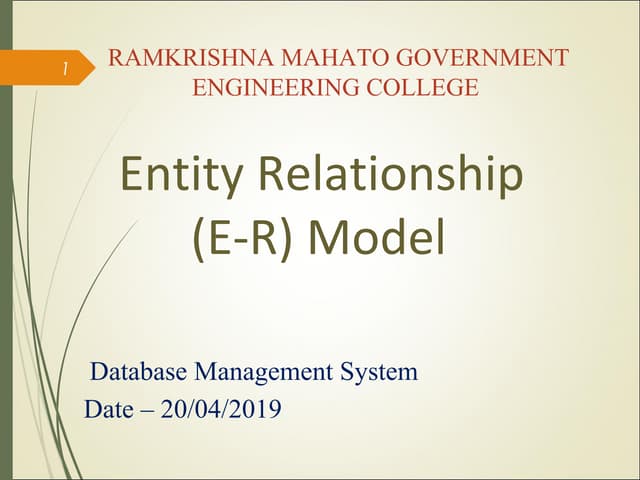 1

RAMKRISHNA MAHATO GOVERNMENT ENGINEERING COLLEGE

Entity Relationship (E-R) Model

Database Management System
Date – 20/04/2019